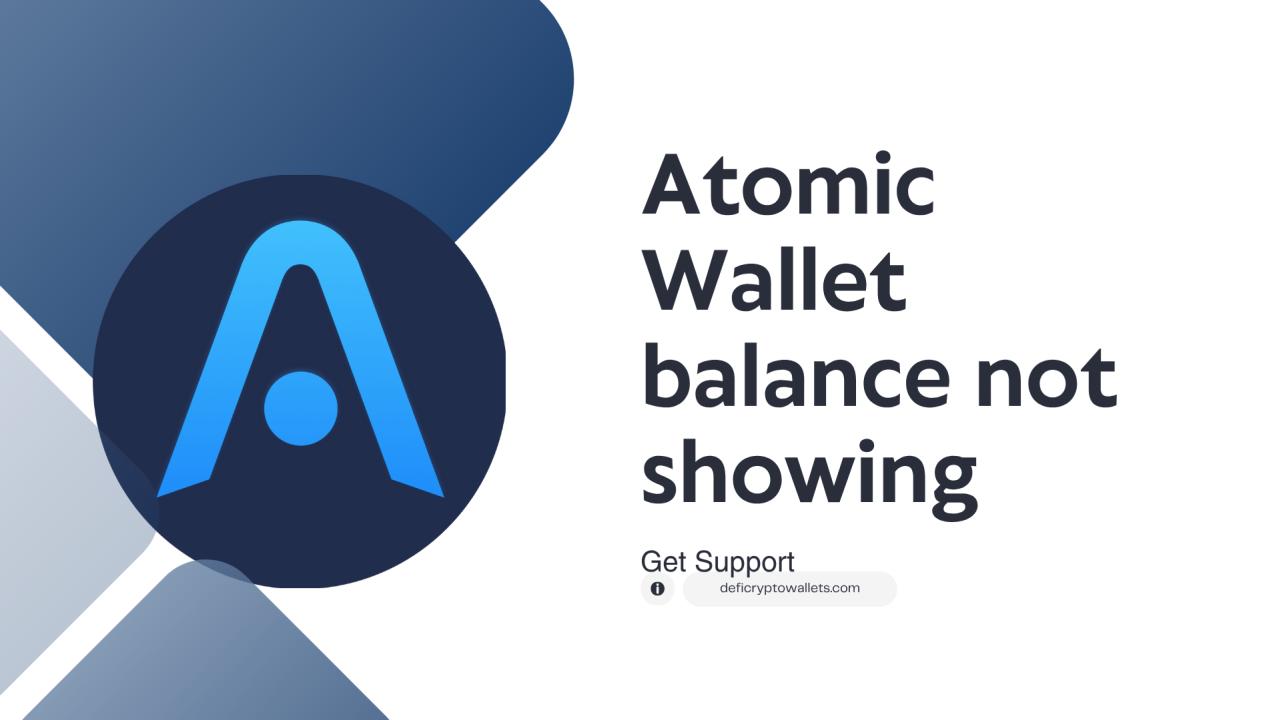 Atomic Wallet balance not showing

Get Support

deficryptowallets.com